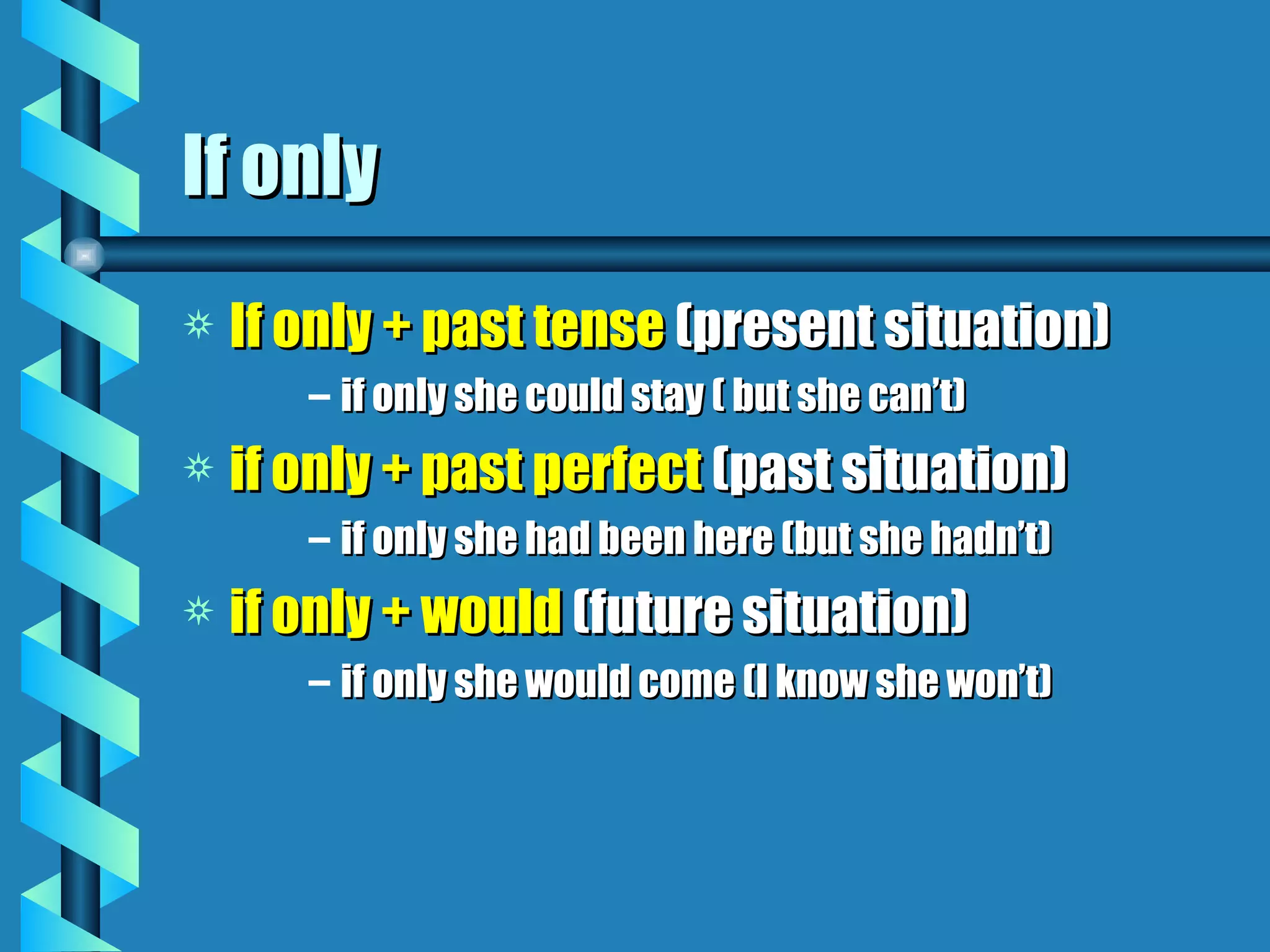 If only

If only + past tense (present situation)

– if only she could stay ( but she can't)

if only + past perfect (past situation)

– if only she had been here (but she hadn't)

if only + would (future situation)

– if only she would come (I know she won't)